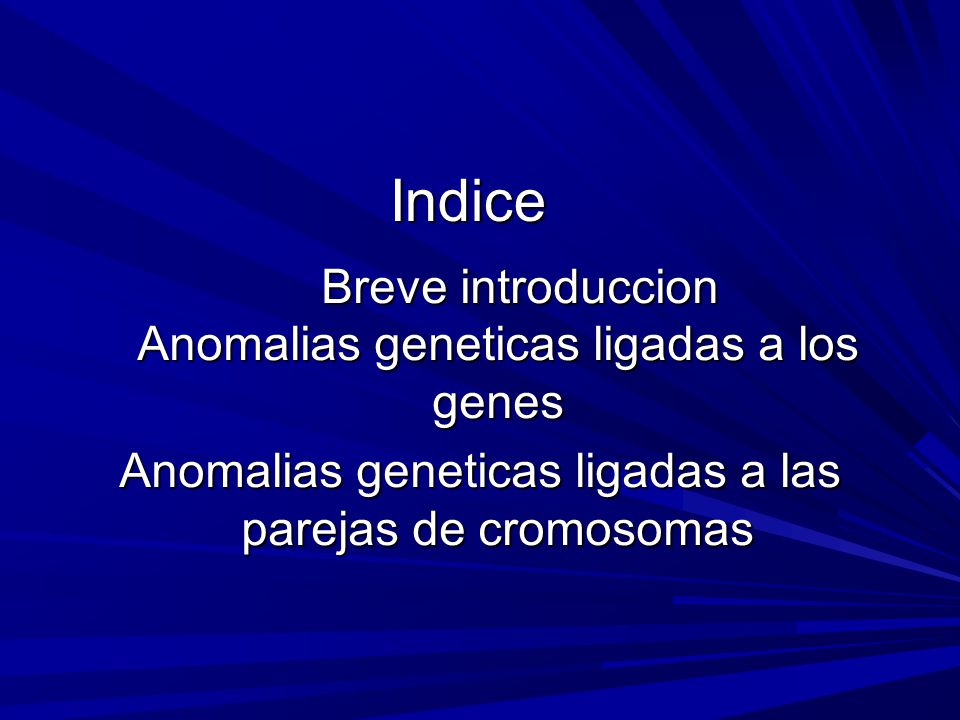 Indice

Breve introduccion
Anomalias geneticas ligadas a los genes
Anomalias geneticas ligadas a las parejas de cromosomas